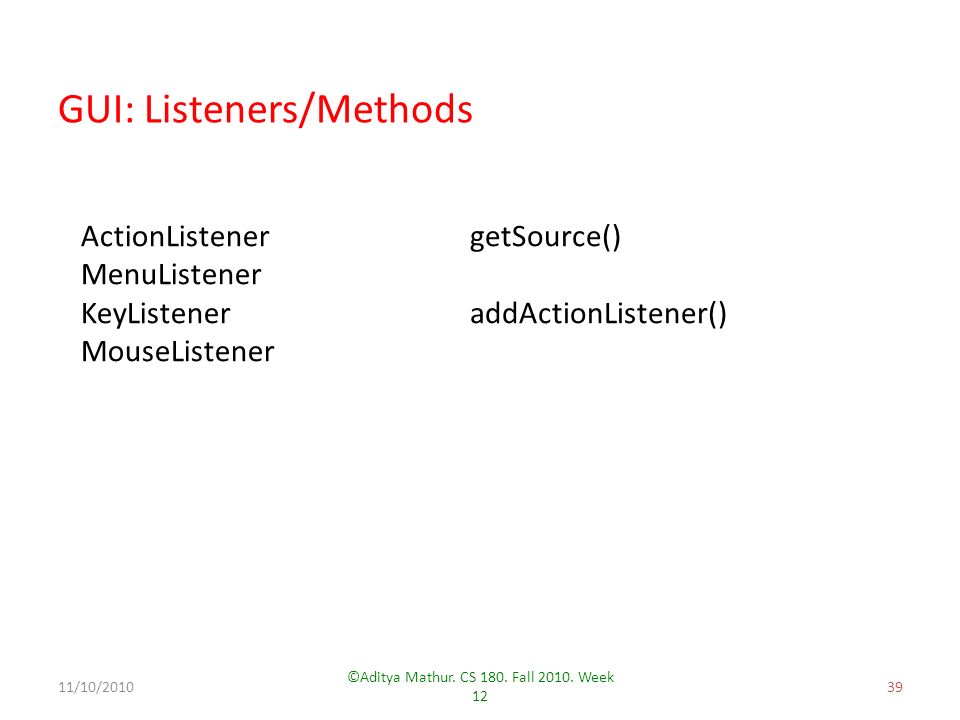 GUI: Listeners/Methods

ActionListener
MenuListener
KeyListener
MouseListener

getSource()

addActionListener()

11/10/2010

©Aditya Mathur. CS 180. Fall 2010. Week 12

39